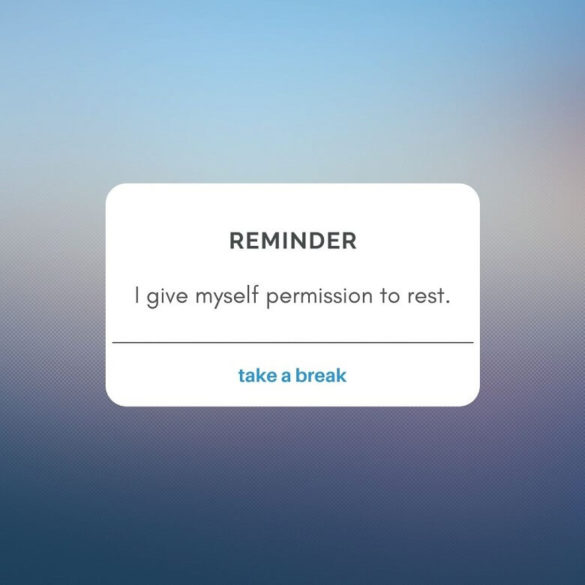 REMINDER

I give myself permission to rest.

take a break